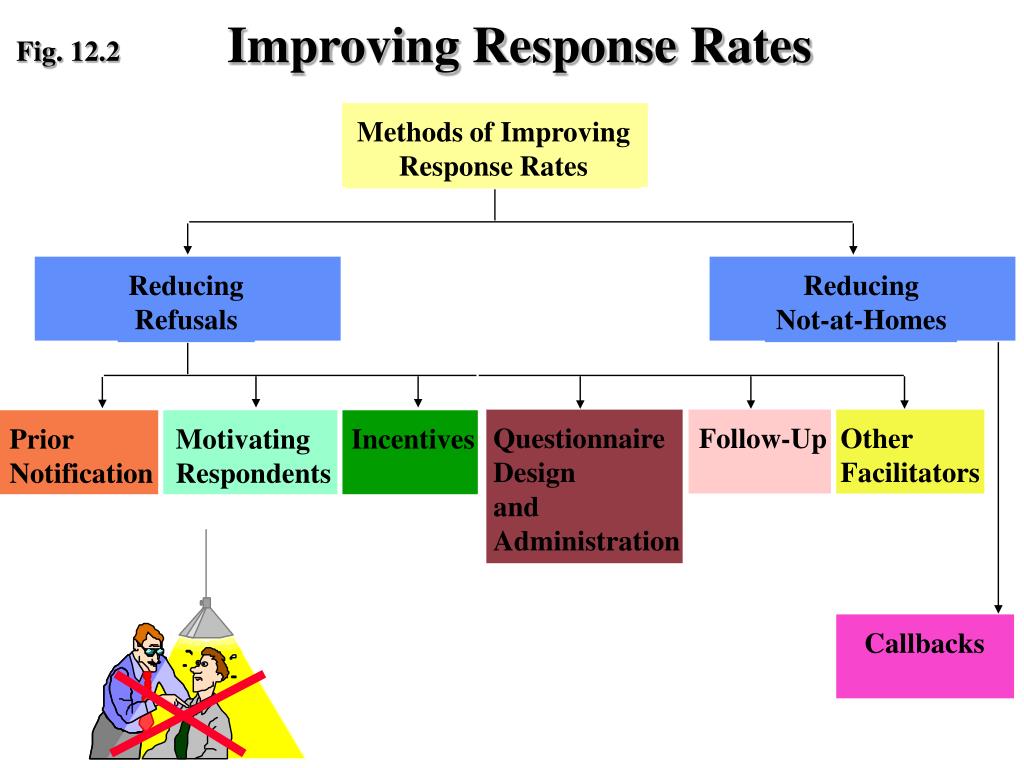 Fig. 12.2

Improving Response Rates

Methods of Improving Response Rates

Reducing Refusals

Reducing Not-at-Homes

Prior Notification

Motivating Respondents

Incentives

Questionnaire Design and Administration

Follow-Up

Other Facilitators

Callbacks